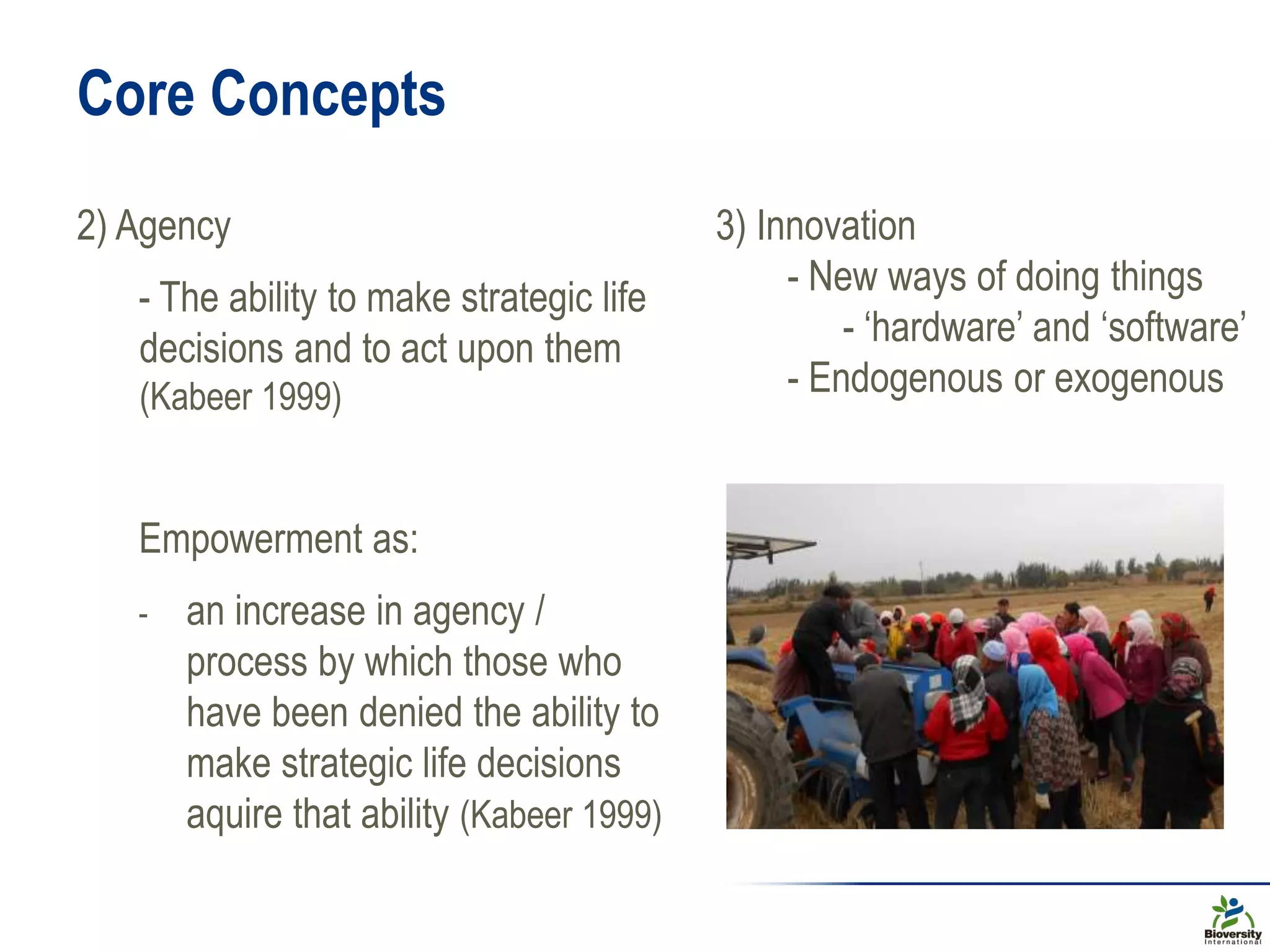 Core Concepts

2) Agency

- The ability to make strategic life decisions and to act upon them (Kabeer 1999)

Empowerment as:

- an increase in agency / process by which those who have been denied the ability to make strategic life decisions aquire that ability (Kabeer 1999)

3) Innovation

- New ways of doing things

- ‘hardware’ and ‘software’

- Endogenous or exogenous

Bioversity International